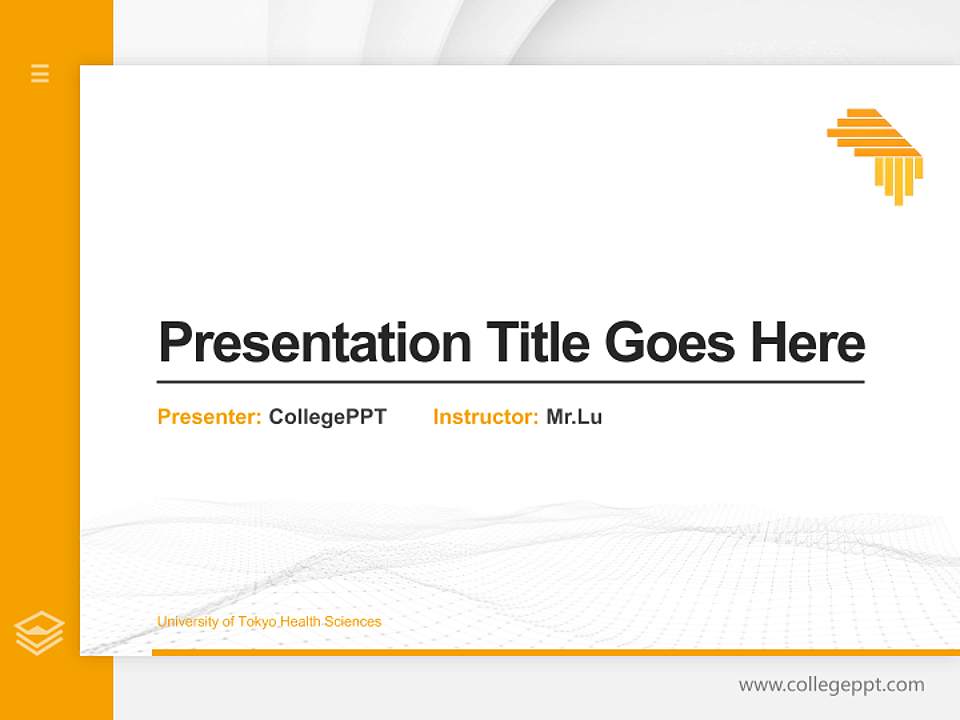 Presentation Title Goes Here

Presenter: CollegePPT Instructor: Mr.Lu

University of Tokyo Health Sciences

www.collegeppt.com